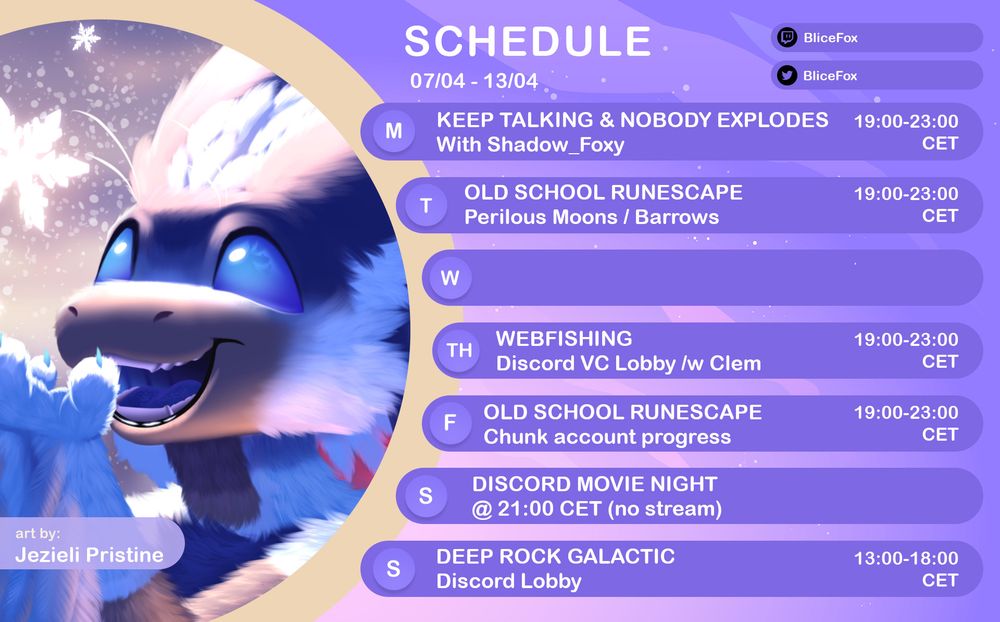 SCHEDULE
07/04 - 13/04

BliceFox
BliceFox

M KEEP TALKING & NOBODY EXPLODES
With Shadow_Foxy
19:00-23:00 CET

T OLD SCHOOL RUNESCAPE
Perilous Moons / Barrows
19:00-23:00 CET

W

TH WEBFISHING
Discord VC Lobby /w Clem
19:00-23:00 CET

F OLD SCHOOL RUNESCAPE
Chunk account progress
19:00-23:00 CET

S DISCORD MOVIE NIGHT
@ 21:00 CET (no stream)

S DEEP ROCK GALACTIC
Discord Lobby
13:00-18:00 CET

art by:
Jezieli Pristine